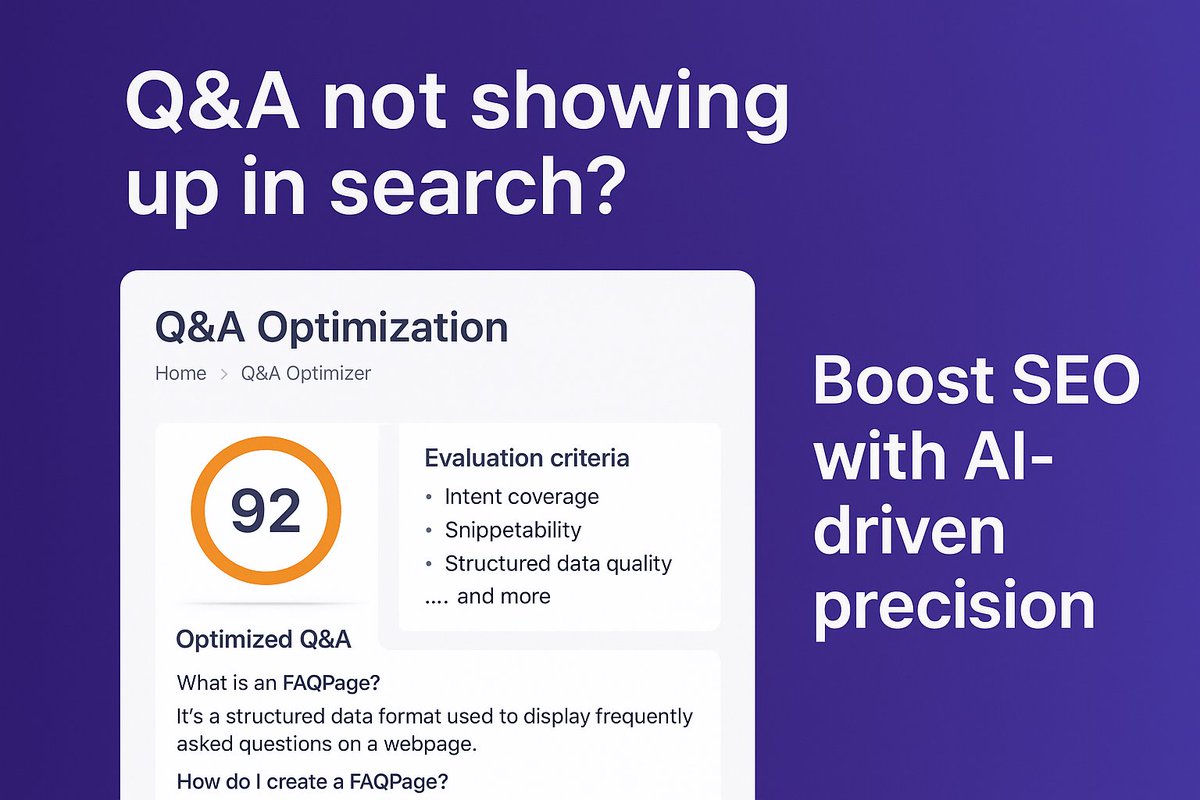 Q&A not showing up in search?

Q&A Optimization

Home > Q&A Optimizer

92

Evaluation criteria

• Intent coverage
• Snippetability
• Structured data quality
.... and more

Optimized Q&A

What is an FAQPage?

It's a structured data format used to display frequently asked questions on a webpage.

How do I create a FAQPage?

Boost SEO with AI-driven precision